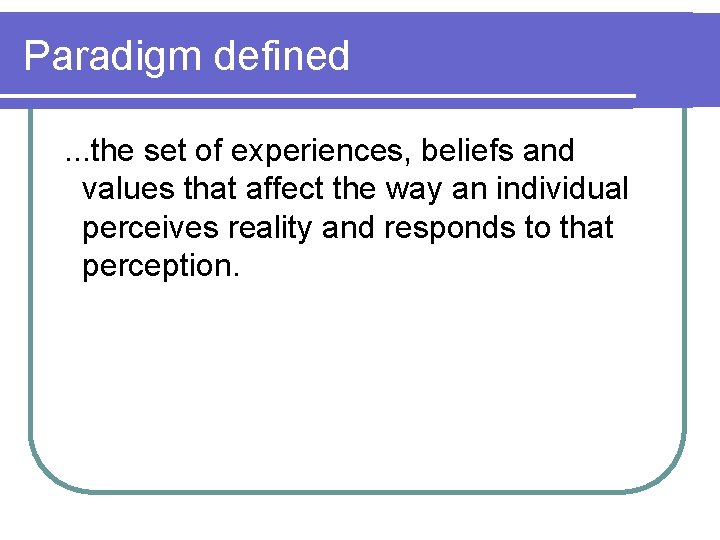 Paradigm defined

...the set of experiences, beliefs and values that affect the way an individual perceives reality and responds to that perception.